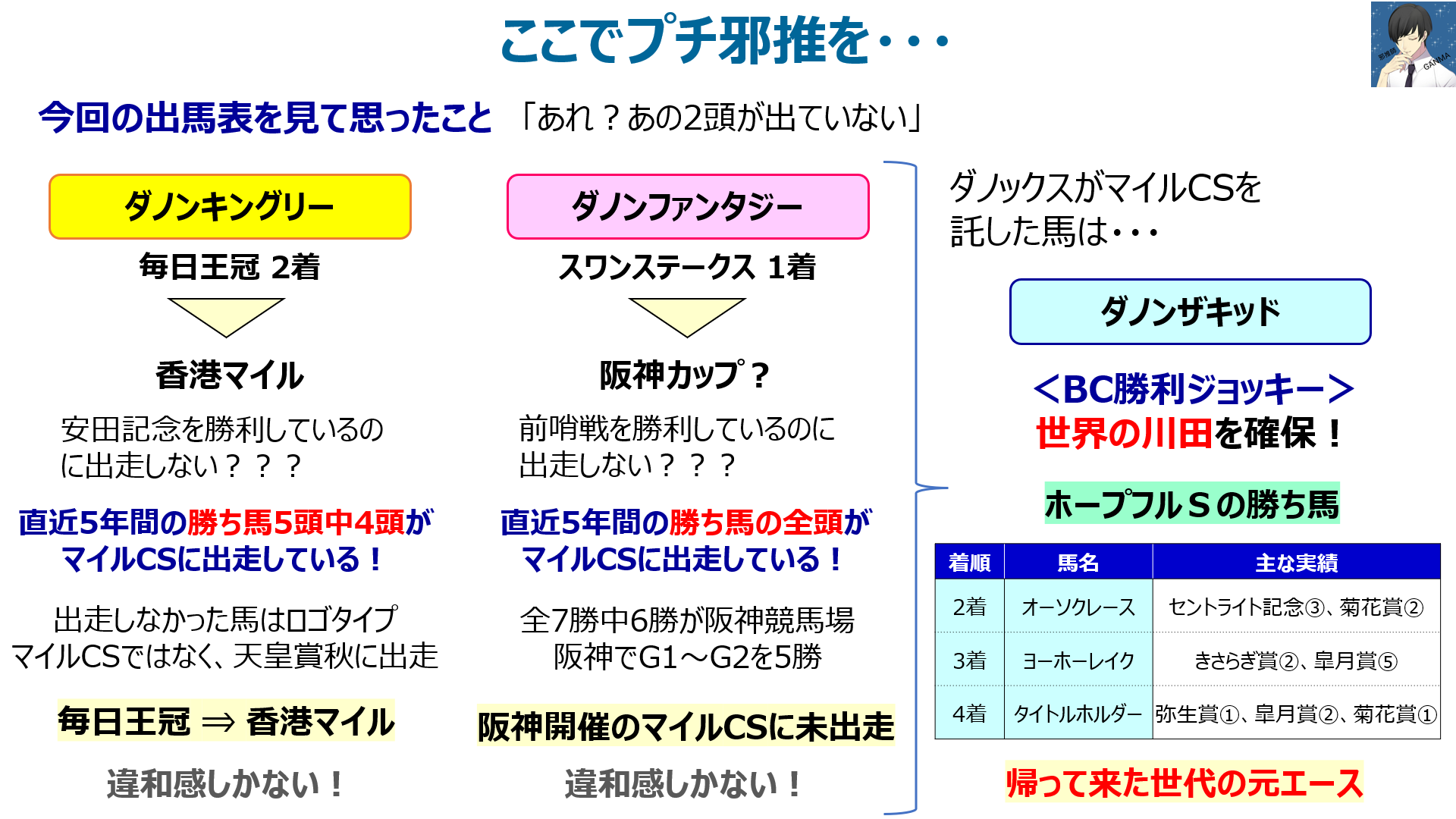 ここでプチ邪推を・・・

邪推師 GANMA

今回の出馬表を見て思ったこと 「あれ？あの2頭が出ていない」

ダノンキングリー

毎日王冠 2着

香港マイル

安田記念を勝利しているのに出走しない？？？

直近5年間の勝ち馬5頭中4頭がマイルCSに出走している！

出走しなかった馬はロゴタイプ
マイルCSではなく、天皇賞秋に出走

毎日王冠 ⇒ 香港マイル

違和感しかない！

ダノンファンタジー

スワンステークス 1着

阪神カップ？

前哨戦を勝利しているのに出走しない？？？

直近5年間の勝ち馬の全頭がマイルCSに出走している！

全7勝中6勝が阪神競馬場
阪神でG1～G2を5勝

阪神開催のマイルCSに未出走

違和感しかない！

ダノックスがマイルCSを託した馬は・・・

ダノンザキッド

＜BC勝利ジョッキー＞
世界の川田を確保！

ホープフルＳの勝ち馬

| 着順 | 馬名 | 主な実績 |
|---|---|---|
| 2着 | オーソクレース | セントライト記念③、菊花賞② |
| 3着 | ヨーホーレイク | きさらぎ賞②、皐月賞⑤ |
| 4着 | タイトルホルダー | 弥生賞①、皐月賞②、菊花賞① |

帰って来た世代の元エース